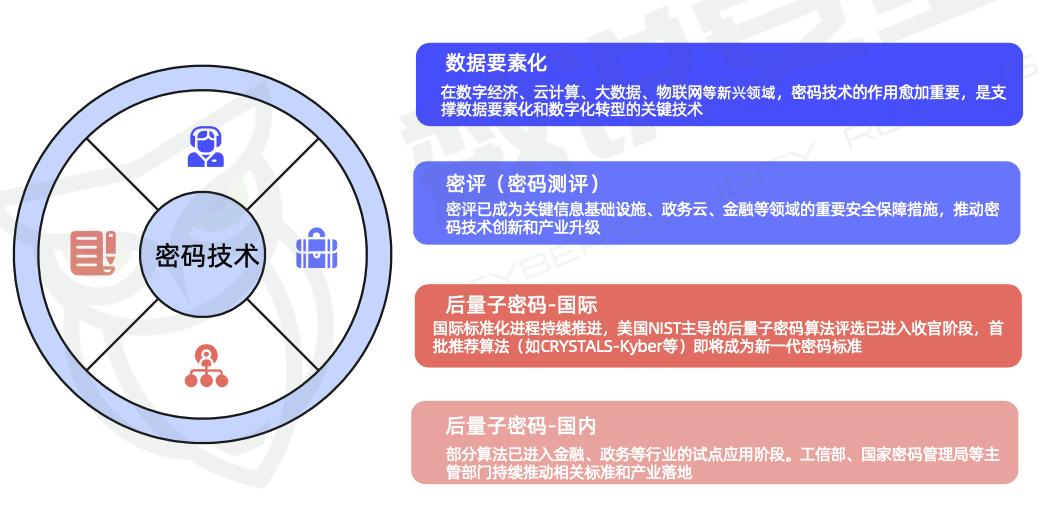 密码技术

数据要素化

在数字经济、云计算、大数据、物联网等新兴领域，密码技术的作用愈加重要，是支撑数据要素化和数字化转型的关键技术

密评（密码测评）

密评已成为关键信息基础设施、政务云、金融等领域的重要安全保障措施，推动密码技术创新和产业升级

后量子密码-国际

国际标准化进程持续推进，美国NIST主导的后量子密码算法评选已进入收官阶段，首批推荐算法（如CRYSTALS-Kyber等）即将成为新一代密码标准

后量子密码-国内

部分算法已进入金融、政务等行业的试点应用阶段。工信部、国家密码管理局等主管部门持续推动相关标准和产业落地